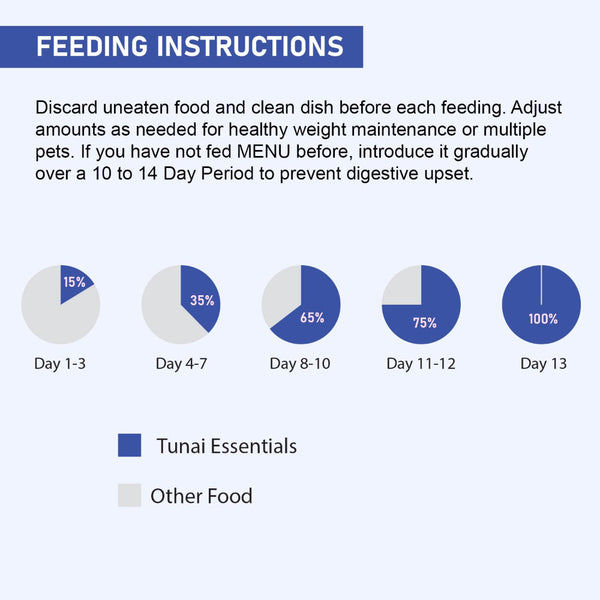 FEEDING INSTRUCTIONS

Discard uneaten food and clean dish before each feeding. Adjust amounts as needed for healthy weight maintenance or multiple pets. If you have not fed MENU before, introduce it gradually over a 10 to 14 Day Period to prevent digestive upset.

15%
Day 1-3

35%
Day 4-7

65%
Day 8-10

75%
Day 11-12

100%
Day 13

Tunai Essentials

Other Food